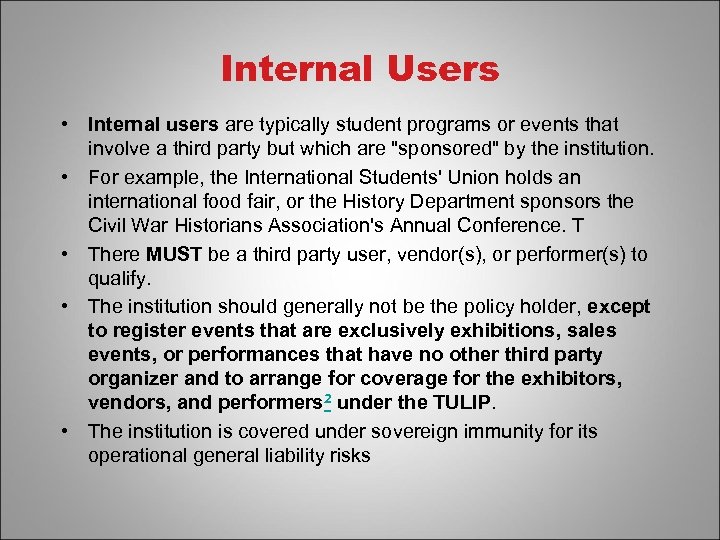 Internal Users

• Internal users are typically student programs or events that involve a third party but which are "sponsored" by the institution.
• For example, the International Students' Union holds an international food fair, or the History Department sponsors the Civil War Historians Association's Annual Conference. T
• There MUST be a third party user, vendor(s), or performer(s) to qualify.
• The institution should generally not be the policy holder, except to register events that are exclusively exhibitions, sales events, or performances that have no other third party organizer and to arrange for coverage for the exhibitors, vendors, and performers$^2$ under the TULIP.
• The institution is covered under sovereign immunity for its operational general liability risks